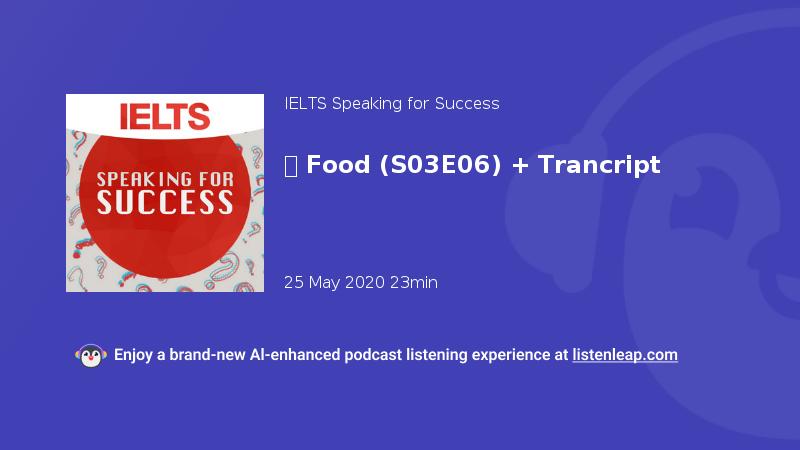 IELTS
SPEAKING FOR SUCCESS

IELTS Speaking for Success

 Food (S03E06) + Trancript

25 May 2020 23min

Enjoy a brand-new AI-enhanced podcast listening experience at listenleap.com